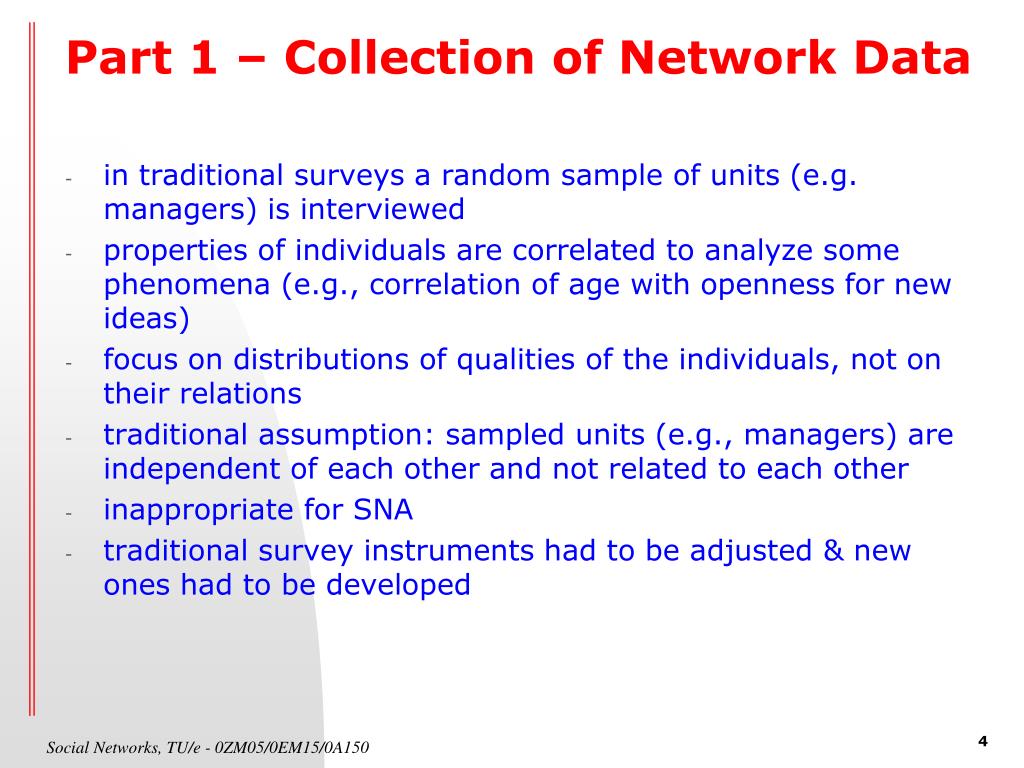 Part 1 – Collection of Network Data

- in traditional surveys a random sample of units (e.g. managers) is interviewed
- properties of individuals are correlated to analyze some phenomena (e.g., correlation of age with openness for new ideas)
- focus on distributions of qualities of the individuals, not on their relations
- traditional assumption: sampled units (e.g., managers) are independent of each other and not related to each other
- inappropriate for SNA
- traditional survey instruments had to be adjusted & new ones had to be developed

Social Networks, TU/e - 0ZM05/0EM15/0A150

4